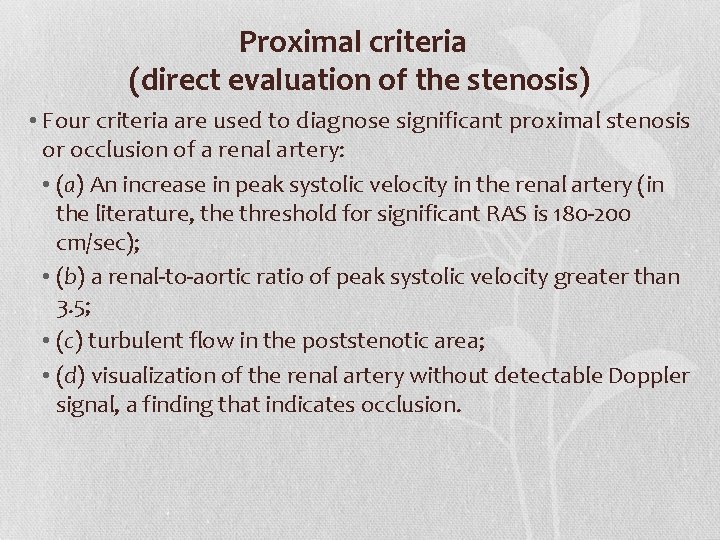 Proximal criteria
(direct evaluation of the stenosis)

• Four criteria are used to diagnose significant proximal stenosis or occlusion of a renal artery:

• (a) An increase in peak systolic velocity in the renal artery (in the literature, the threshold for significant RAS is 180-200 cm/sec);

• (b) a renal-to-aortic ratio of peak systolic velocity greater than 3.5;

• (c) turbulent flow in the poststenotic area;

• (d) visualization of the renal artery without detectable Doppler signal, a finding that indicates occlusion.